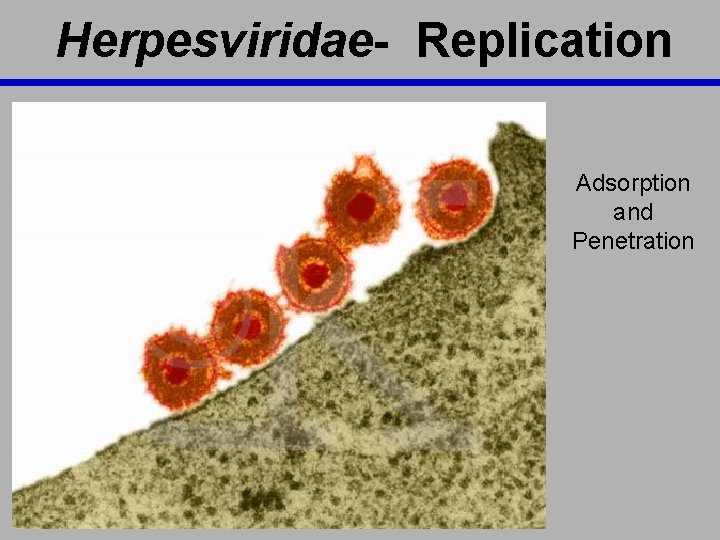 Herpesviridae- Replication

Adsorption and Penetration